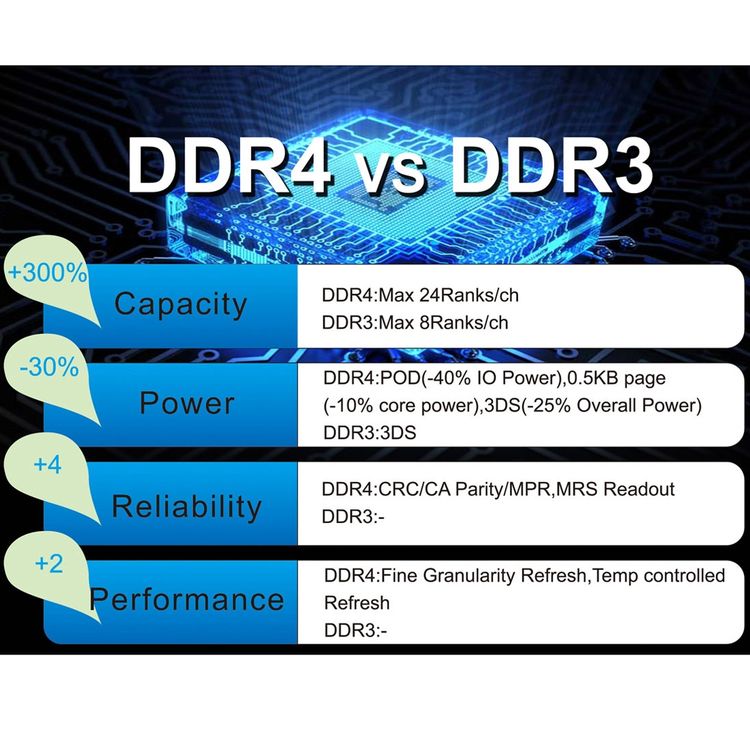 DDR4 vs DDR3

+300%
Capacity
DDR4:Max 24Ranks/ch
DDR3:Max 8Ranks/ch

-30%
Power
DDR4:POD(-40% IO Power),0.5KB page (-10% core power),3DS(-25% Overall Power)
DDR3:3DS

+4
Reliability
DDR4:CRC/CA Parity/MPR,MRS Readout
DDR3:-

+2
Performance
DDR4:Fine Granularity Refresh,Temp controlled Refresh
DDR3:-